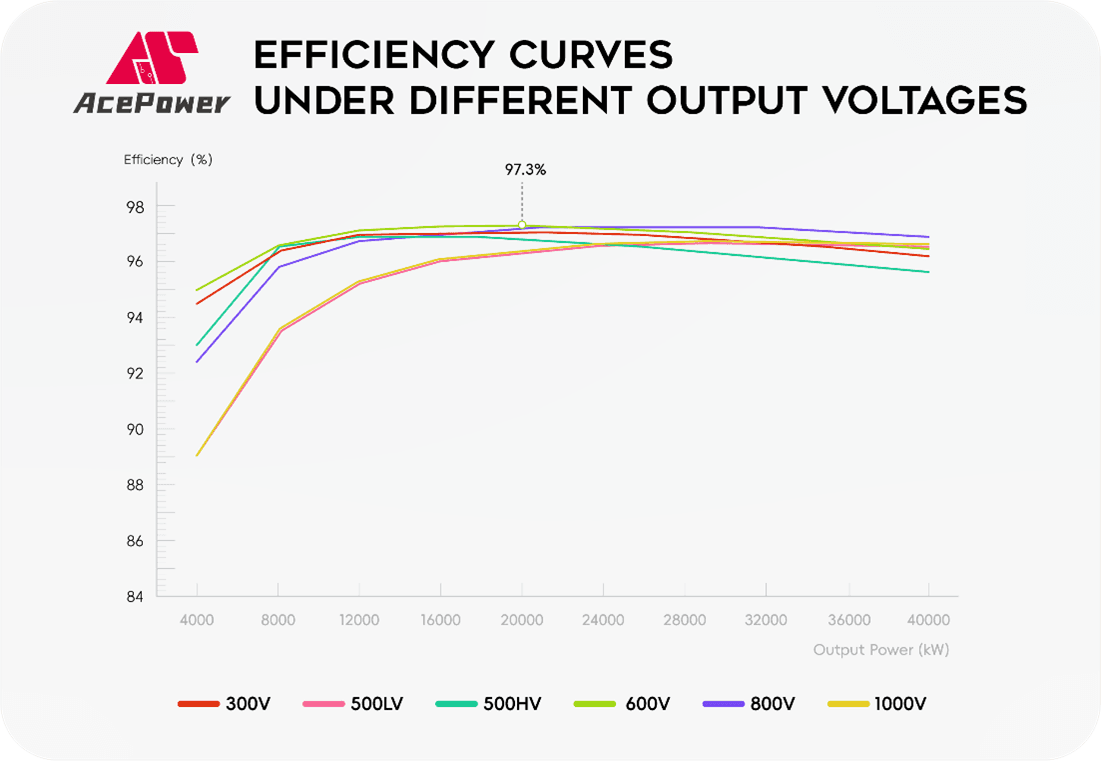 AcePower

EFFICIENCY CURVES
UNDER DIFFERENT OUTPUT VOLTAGES

Efficiency (%)

97.3%

98
96
94
92
90
88
86
84

4000 8000 12000 16000 20000 24000 28000 32000 36000 40000

Output Power (kW)

300V 500LV 500HV 600V 800V 1000V